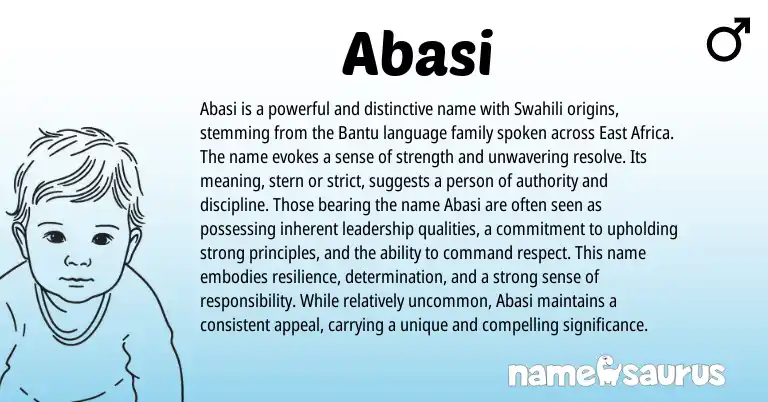 Abasi

♂

Abasi is a powerful and distinctive name with Swahili origins, stemming from the Bantu language family spoken across East Africa. The name evokes a sense of strength and unwavering resolve. Its meaning, stern or strict, suggests a person of authority and discipline. Those bearing the name Abasi are often seen as possessing inherent leadership qualities, a commitment to upholding strong principles, and the ability to command respect. This name embodies resilience, determination, and a strong sense of responsibility. While relatively uncommon, Abasi maintains a consistent appeal, carrying a unique and compelling significance.

namesaurus